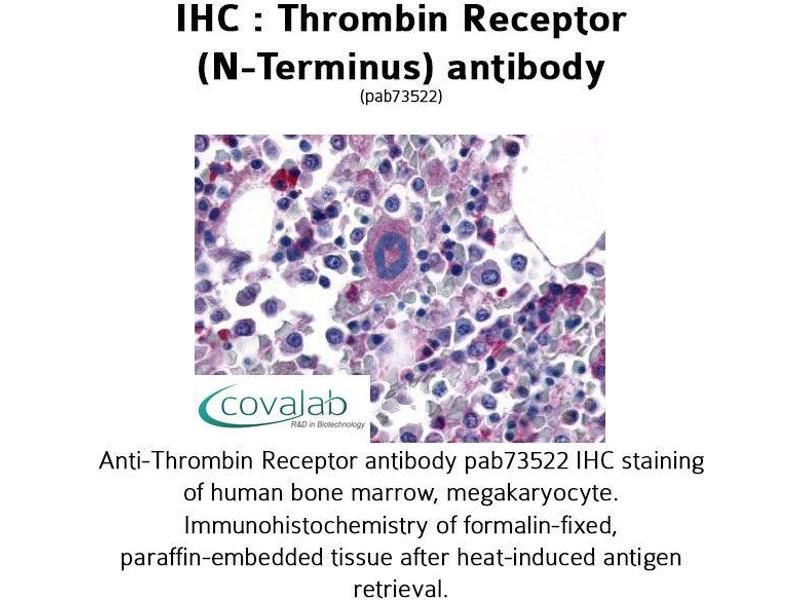 IHC : Thrombin Receptor (N-Terminus) antibody
(pab73522)

covalab
R&D in Biotechnology

Anti-Thrombin Receptor antibody pab73522 IHC staining of human bone marrow, megakaryocyte. Immunohistochemistry of formalin-fixed, paraffin-embedded tissue after heat-induced antigen retrieval.